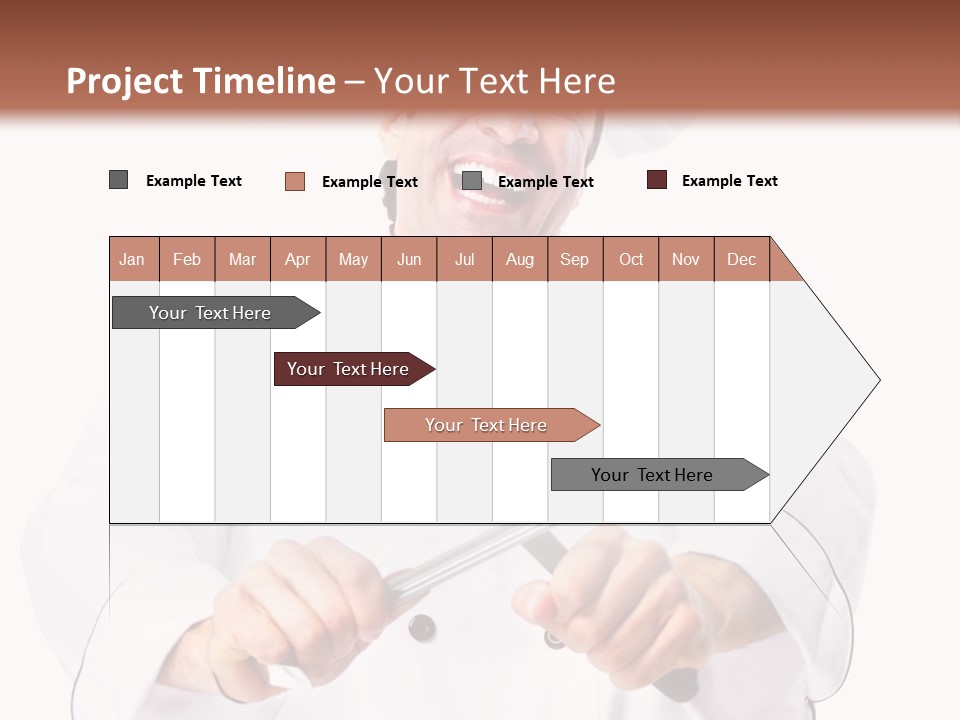 Project Timeline – Your Text Here

Example Text Example Text Example Text Example Text

| Jan | Feb | Mar | Apr | May | Jun | Jul | Aug | Sep | Oct | Nov | Dec |
|---|---|---|---|---|---|---|---|---|---|---|---|

Your Text Here

Your Text Here

Your Text Here

Your Text Here